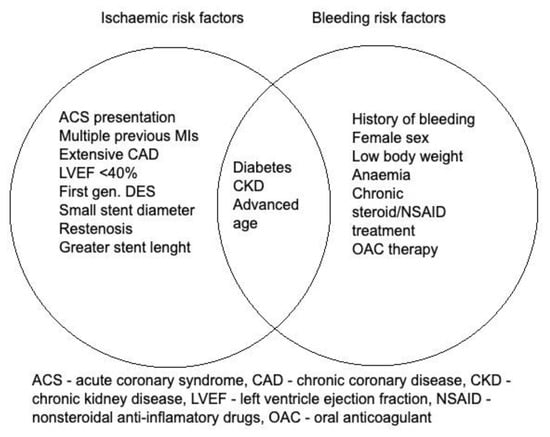 Ischaemic risk factors

Bleeding risk factors

ACS presentation
Multiple previous MIs
Extensive CAD
LVEF <40%
First gen. DES
Small stent diameter
Restenosis
Greater stent lenght

Diabetes
CKD
Advanced age

History of bleeding
Female sex
Low body weight
Anaemia
Chronic steroid/NSAID treatment
OAC therapy

ACS - acute coronary syndrome, CAD - chronic coronary disease, CKD - chronic kidney disease, LVEF - left ventricle ejection fraction, NSAID - nonsteroidal anti-inflamatory drugs, OAC - oral anticoagulant